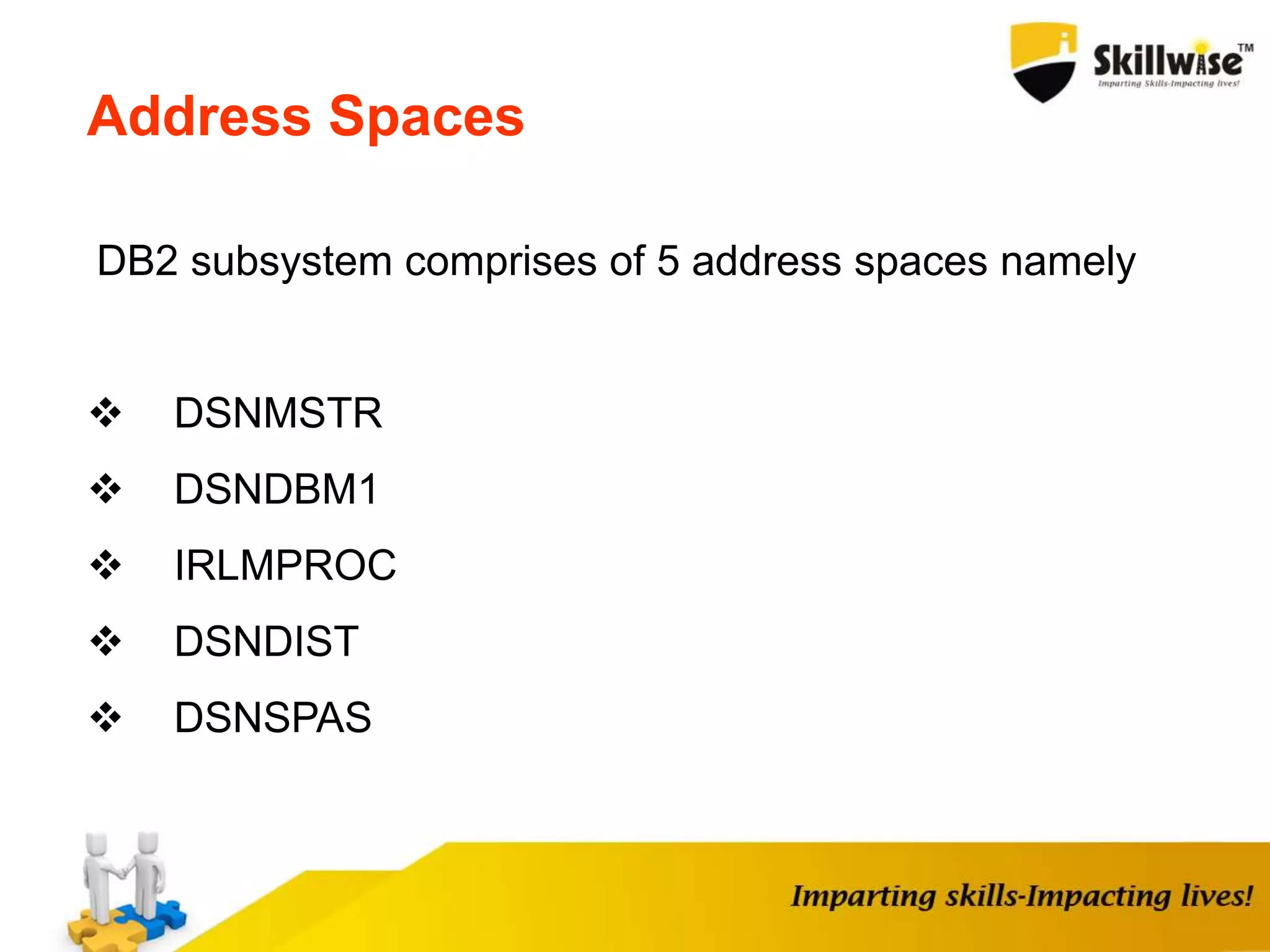 Skillwise™
Imparting Skills-Impacting lives!

Address Spaces

DB2 subsystem comprises of 5 address spaces namely

❖ DSNMSTR
❖ DSNDBM1
❖ IRLMPROC
❖ DSNDIST
❖ DSNSPAS

Imparting skills-Impacting lives!